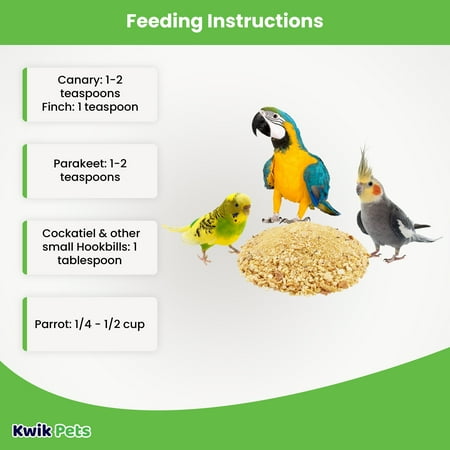 Feeding Instructions

Canary: 1-2 teaspoons
Finch: 1 teaspoon

Parakeet: 1-2 teaspoons

Cockatiel & other small Hookbills: 1 tablespoon

Parrot: 1/4 - 1/2 cup

Kwik Pets